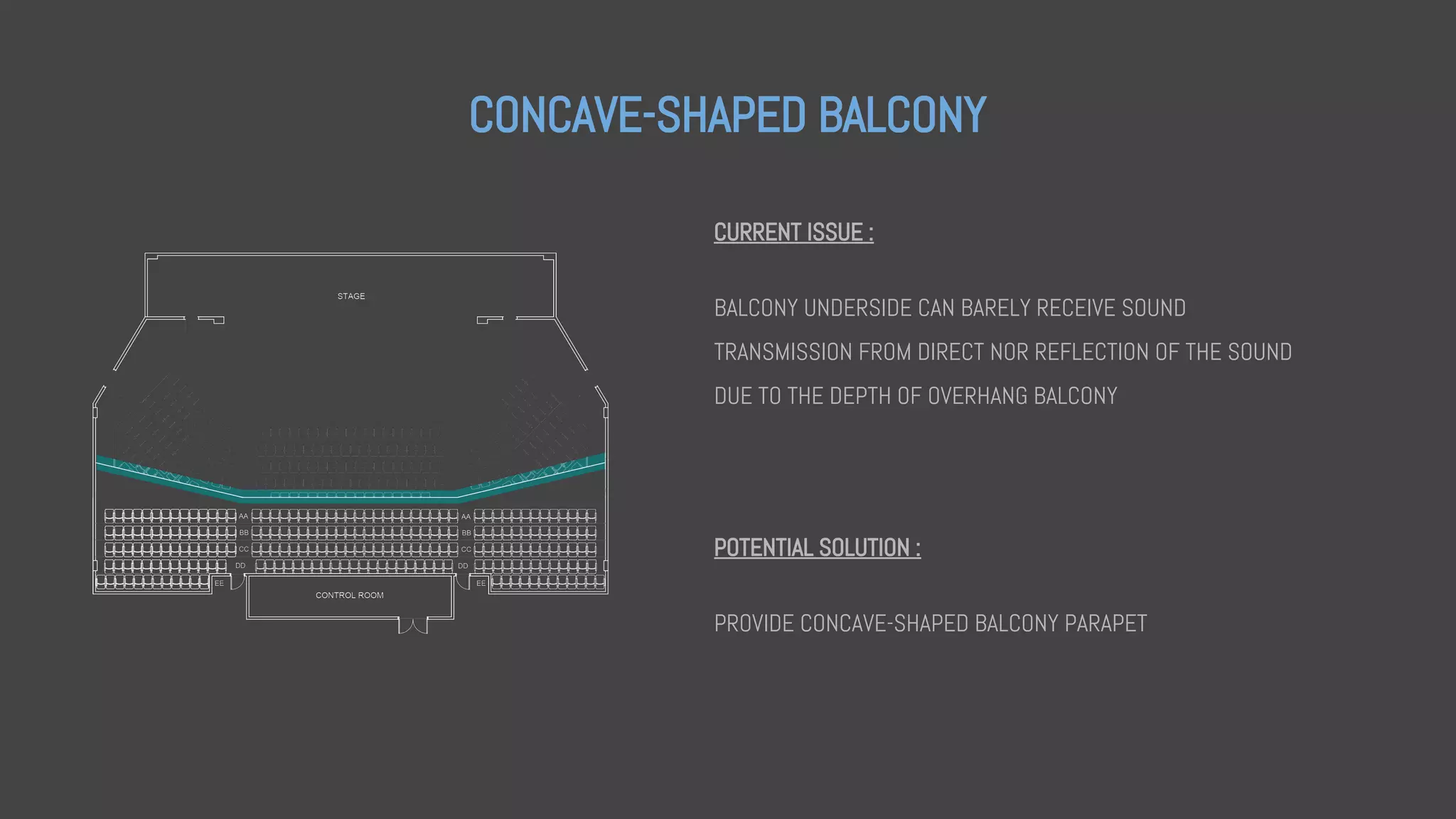 CONCAVE-SHAPED BALCONY

STAGE

AA AA
BB BB
CC CC
DD DD
EE EE

CONTROL ROOM

CURRENT ISSUE :

BALCONY UNDERSIDE CAN BARELY RECEIVE SOUND TRANSMISSION FROM DIRECT NOR REFLECTION OF THE SOUND DUE TO THE DEPTH OF OVERHANG BALCONY

POTENTIAL SOLUTION :

PROVIDE CONCAVE-SHAPED BALCONY PARAPET